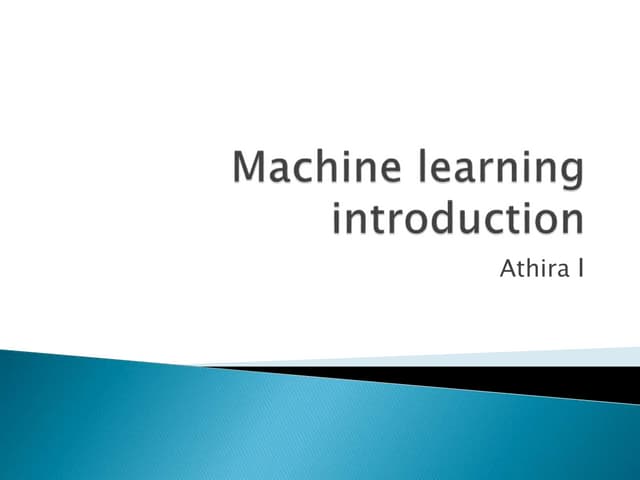 Machine learning introduction

Athira l